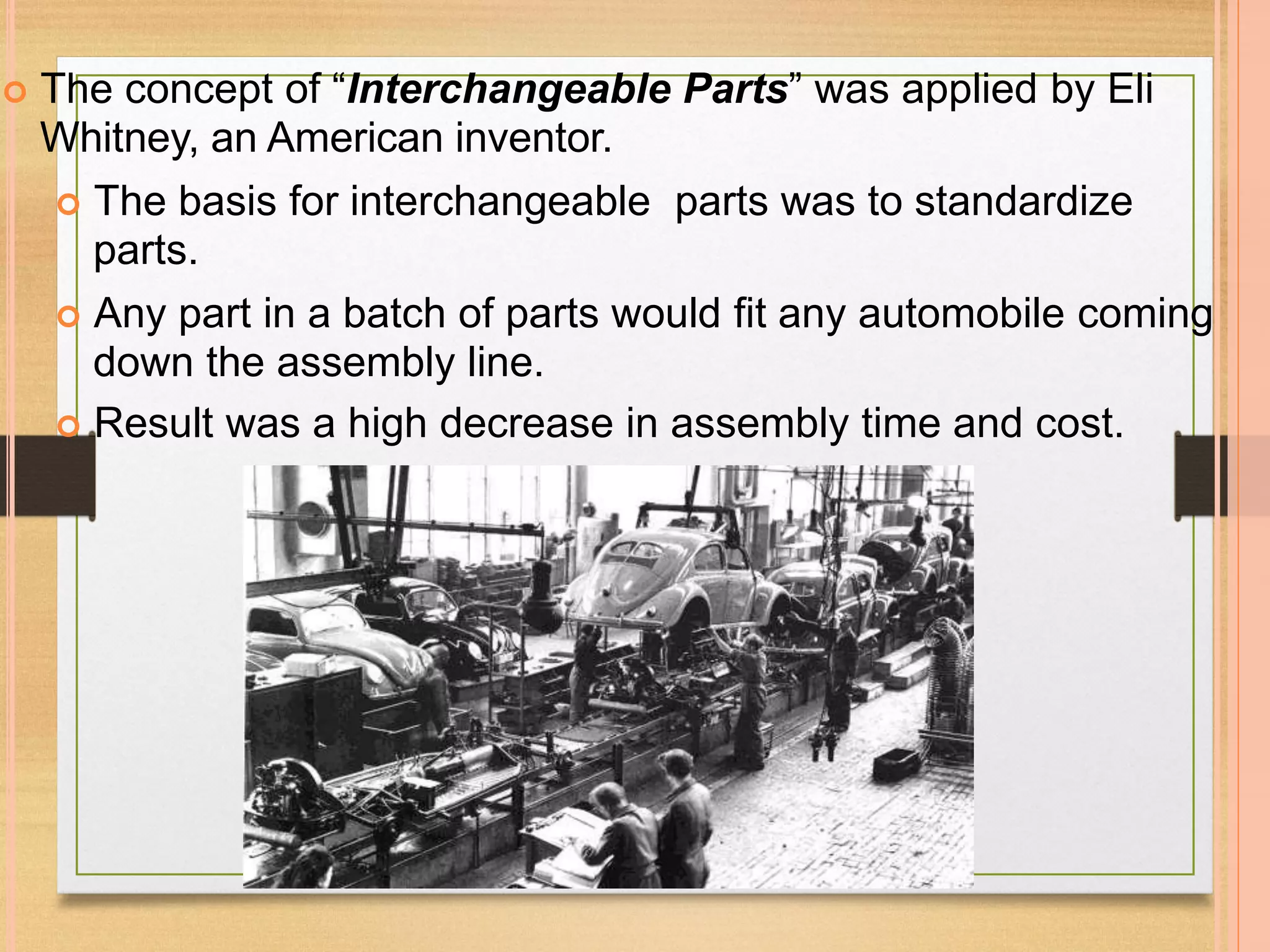 The concept of “Interchangeable Parts” was applied by Eli Whitney, an American inventor.

The basis for interchangeable parts was to standardize parts.

Any part in a batch of parts would fit any automobile coming down the assembly line.

Result was a high decrease in assembly time and cost.